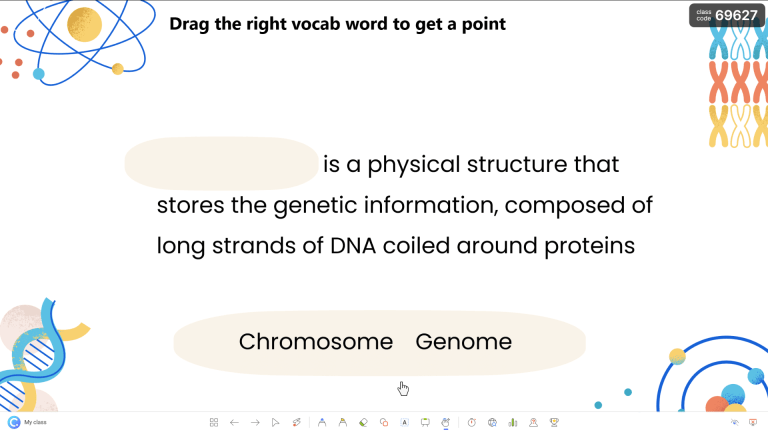 Drag the right vocab word to get a point

class code 69627

is a physical structure that stores the genetic information, composed of long strands of DNA coiled around proteins

Chromosome Genome

My class